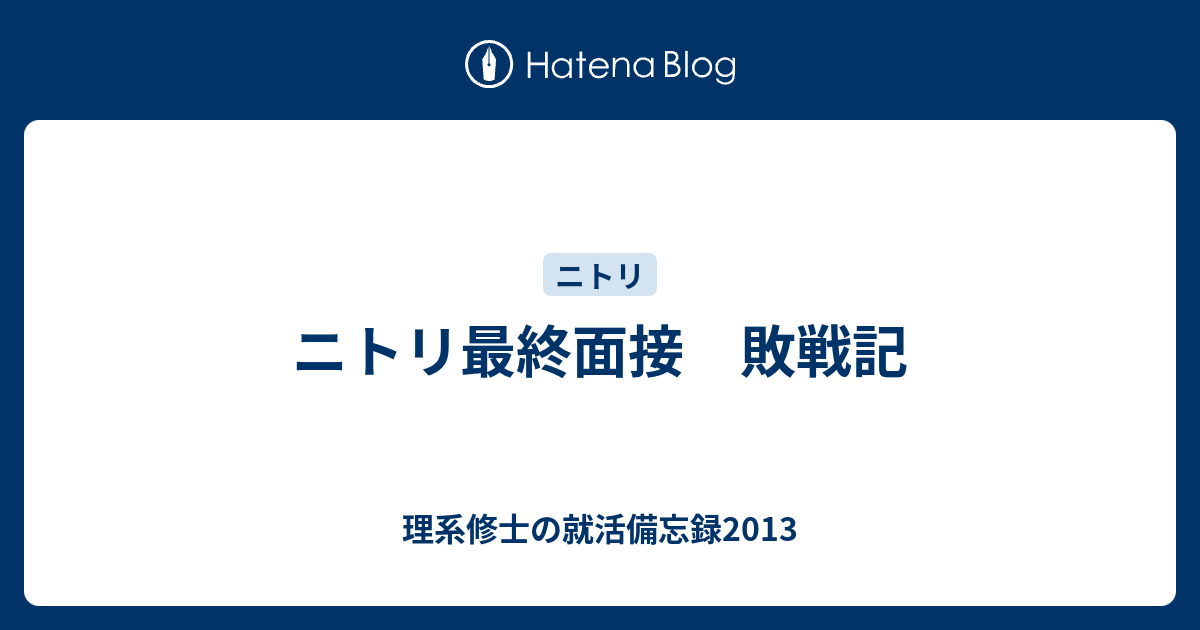 Hatena Blog

ニトリ

ニトリ最終面接　敗戦記

理系修士の就活備忘録2013